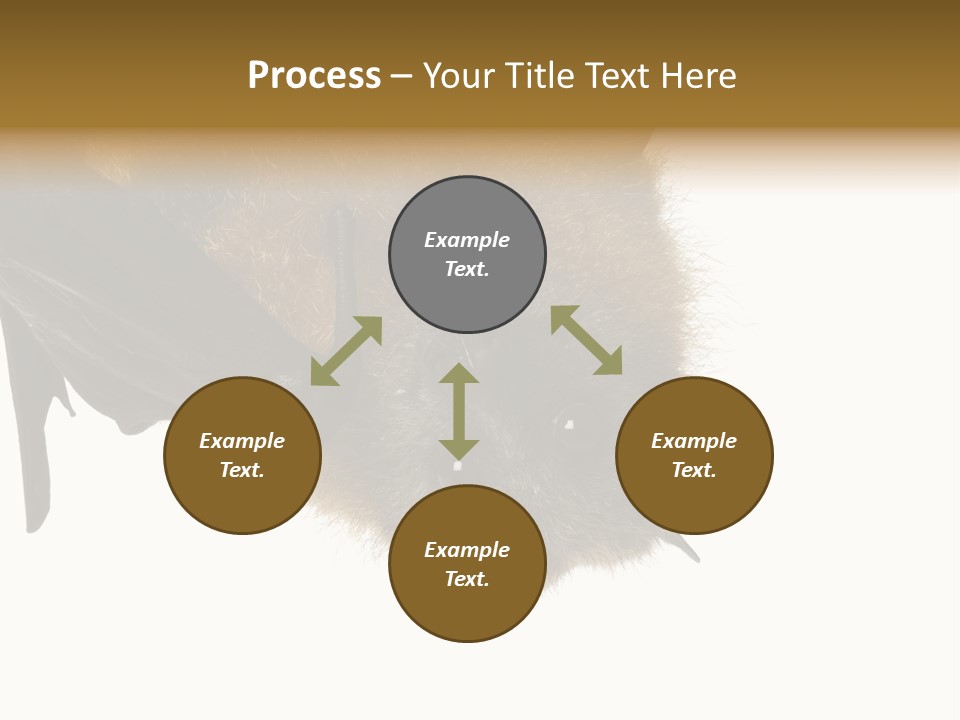 Process – Your Title Text Here

Example Text.

Example Text.

Example Text.

Example Text.